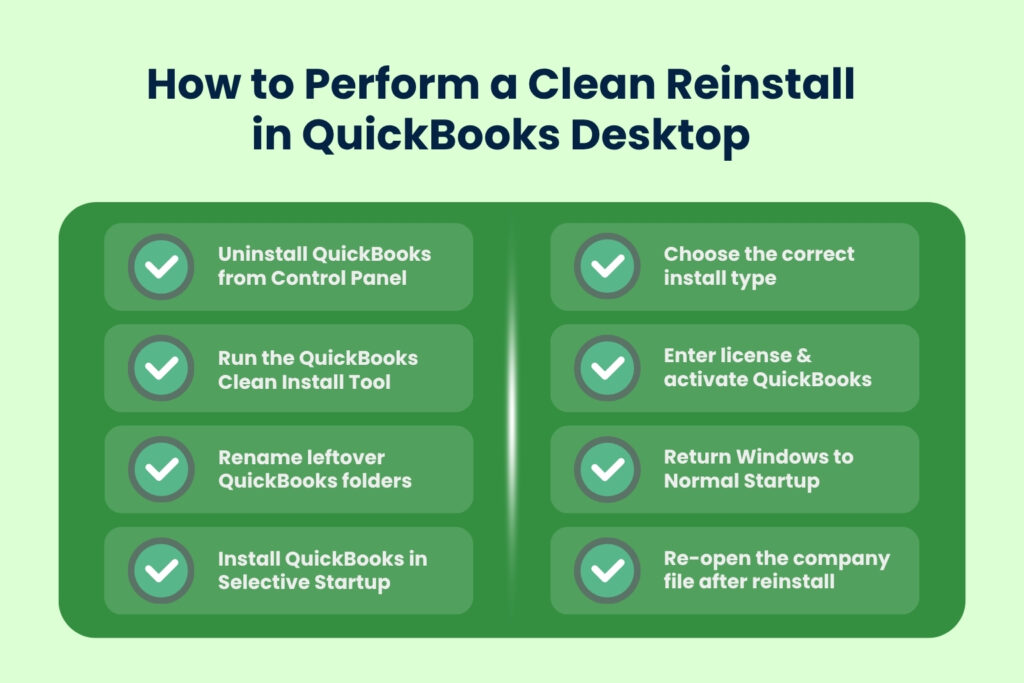 How to Perform a Clean Reinstall in QuickBooks Desktop

Uninstall QuickBooks from Control Panel

Run the QuickBooks Clean Install Tool

Rename leftover QuickBooks folders

Install QuickBooks in Selective Startup

Choose the correct install type

Enter license & activate QuickBooks

Return Windows to Normal Startup

Re-open the company file after reinstall